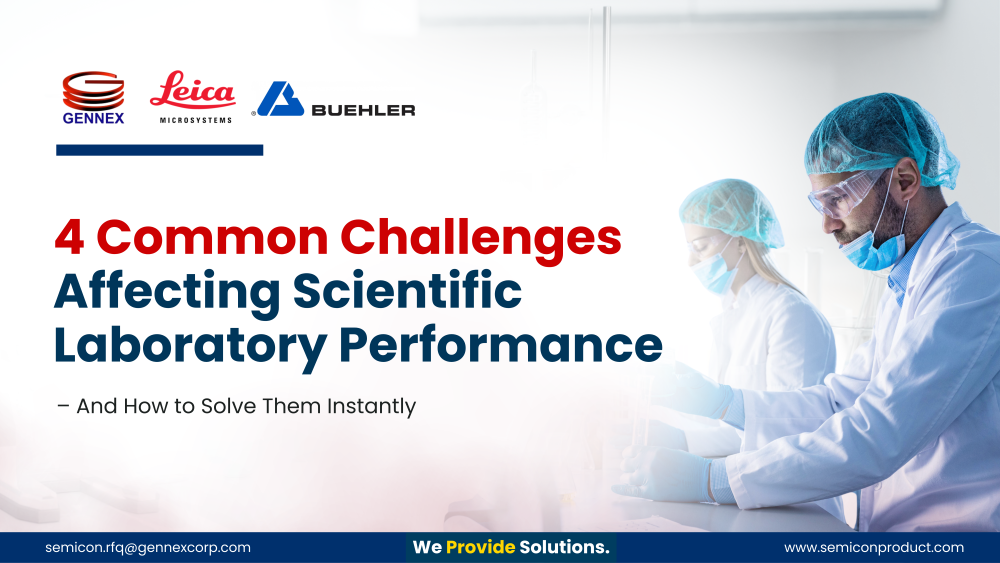 GENNEX

Leica
MICROSYSTEMS

BUEHLER

4 Common Challenges Affecting Scientific Laboratory Performance

– And How to Solve Them Instantly

semicon.rfq@gennexcorp.com

We Provide Solutions.

www.semiconproduct.com